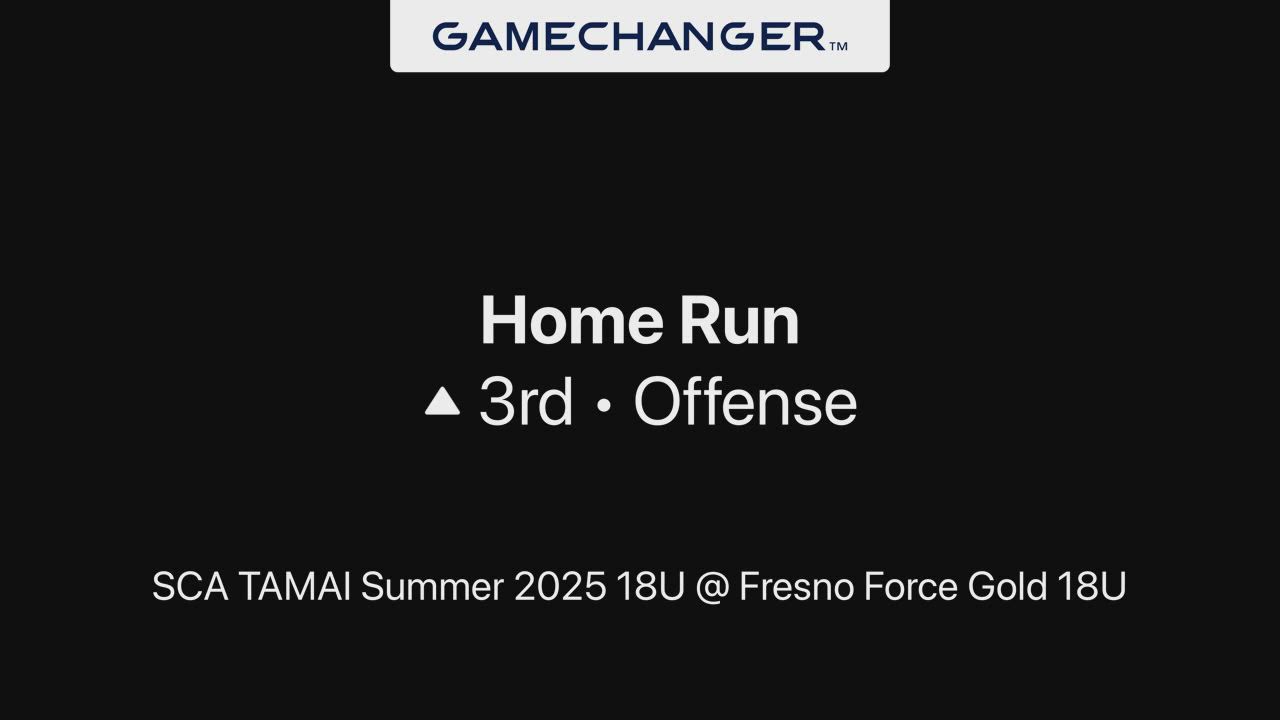 GAMECHANGER™

Home Run
▲ 3rd • Offense

SCA TAMAI Summer 2025 18U @ Fresno Force Gold 18U